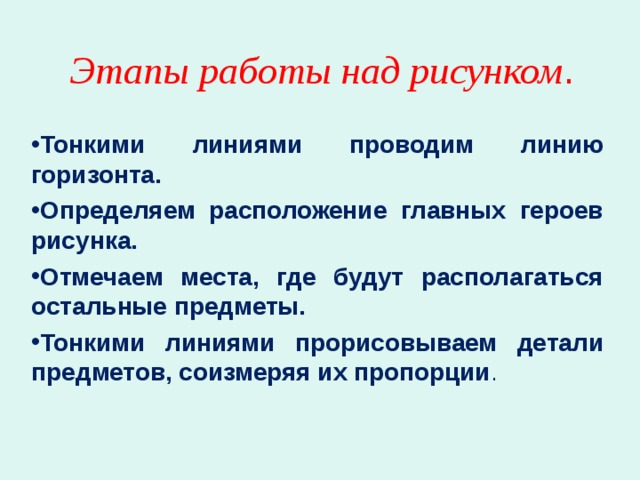 Этапы работы над рисунком.

•Тонкими линиями проводим линию горизонта.

•Определяем расположение главных героев рисунка.

•Отмечаем места, где будут располагаться остальные предметы.

•Тонкими линиями прорисовываем детали предметов, соизмеряя их пропорции.